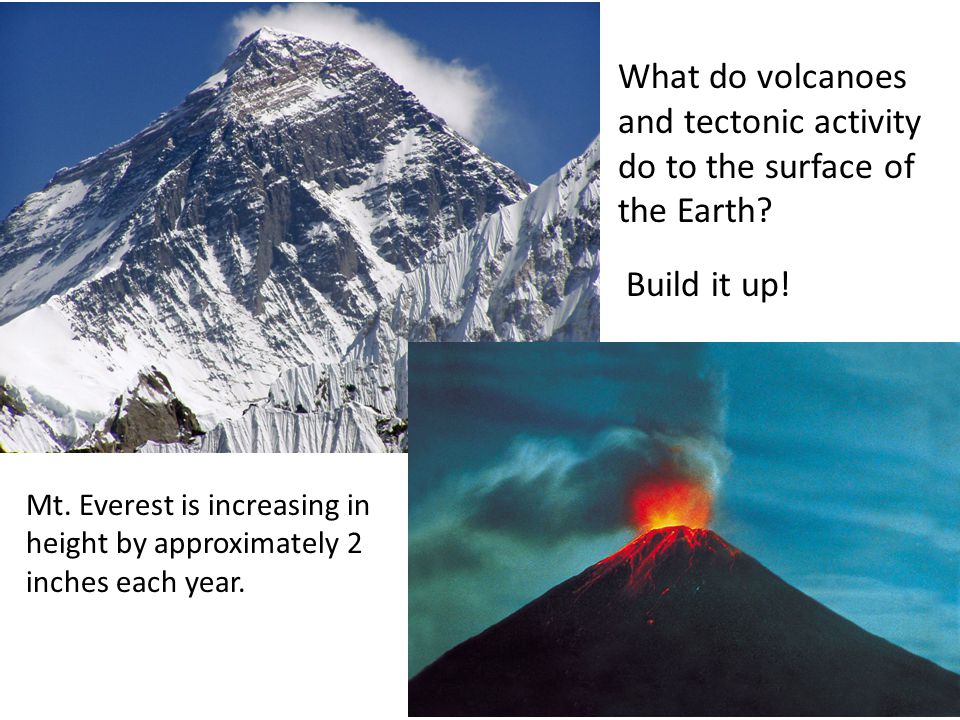 What do volcanoes and tectonic activity do to the surface of the Earth?

Build it up!

Mt. Everest is increasing in height by approximately 2 inches each year.